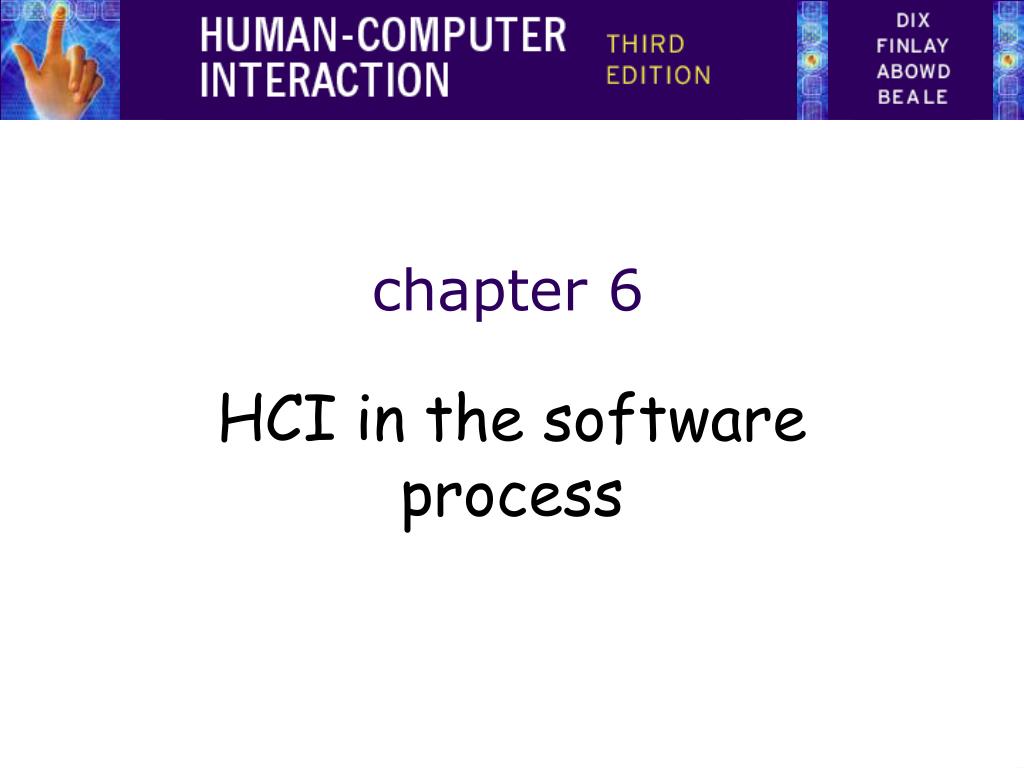 HUMAN-COMPUTER INTERACTION

THIRD EDITION

DIX
FINLAY
ABOWD
BEALE

chapter 6

HCI in the software process